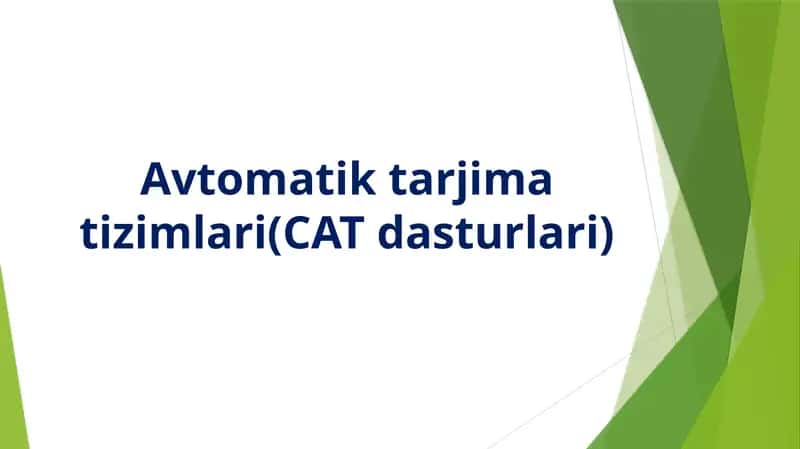 Avtomatik tarjima tizimlari(CAT dasturlari)